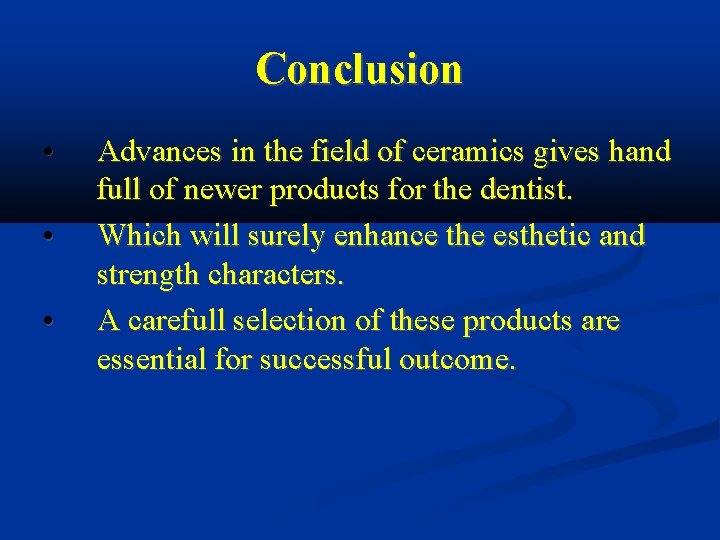 Conclusion

• Advances in the field of ceramics gives hand full of newer products for the dentist.
• Which will surely enhance the esthetic and strength characters.
• A carefull selection of these products are essential for successful outcome.